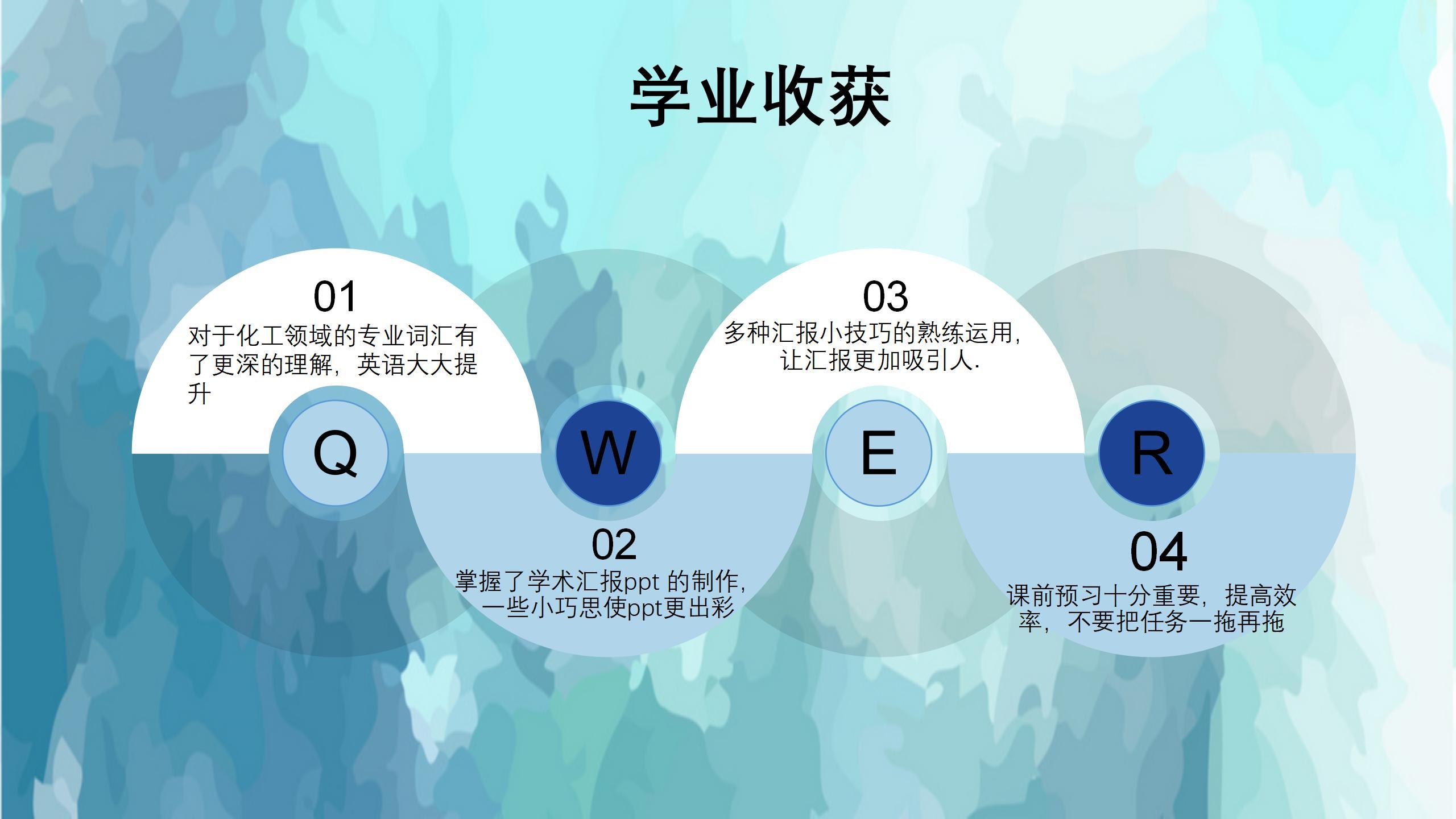 学业收获

01

对于化工领域的专业词汇有了更深的理解，英语大大提升

Q

W

02

掌握了学术汇报ppt 的制作，一些小巧思使ppt更出彩

03

多种汇报小技巧的熟练运用，让汇报更加吸引人.

E

R

04

课前预习十分重要，提高效率，不要把任务一拖再拖